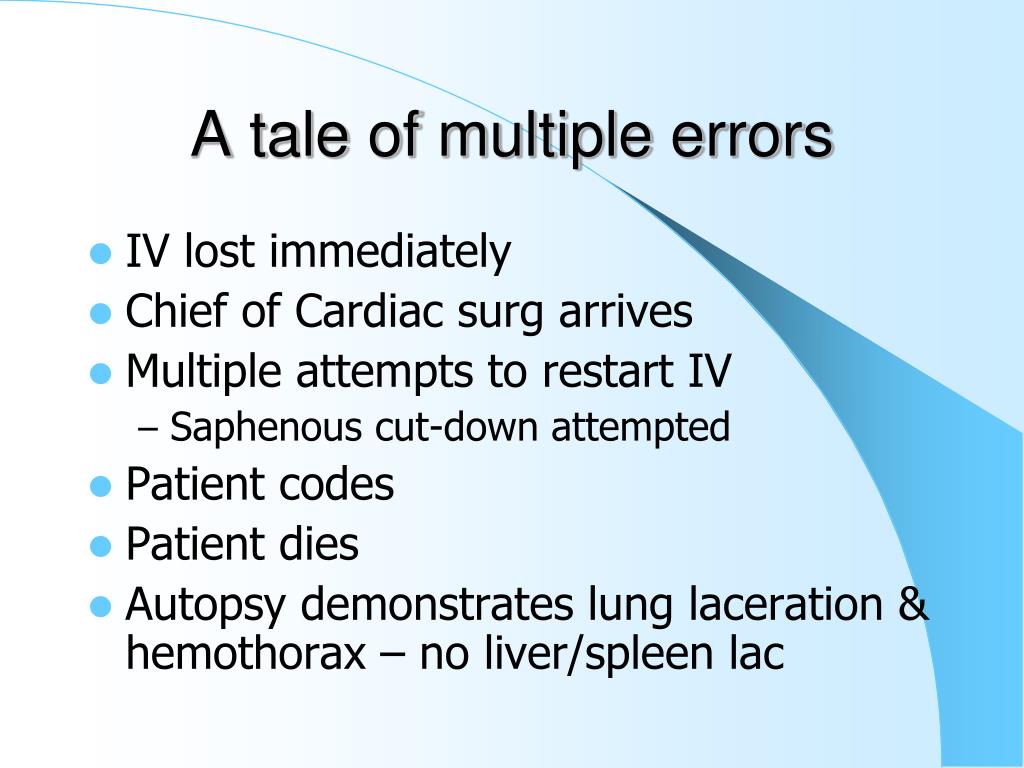 A tale of multiple errors

- IV lost immediately
- Chief of Cardiac surg arrives
- Multiple attempts to restart IV
  – Saphenous cut-down attempted
- Patient codes
- Patient dies
- Autopsy demonstrates lung laceration & hemothorax – no liver/spleen lac